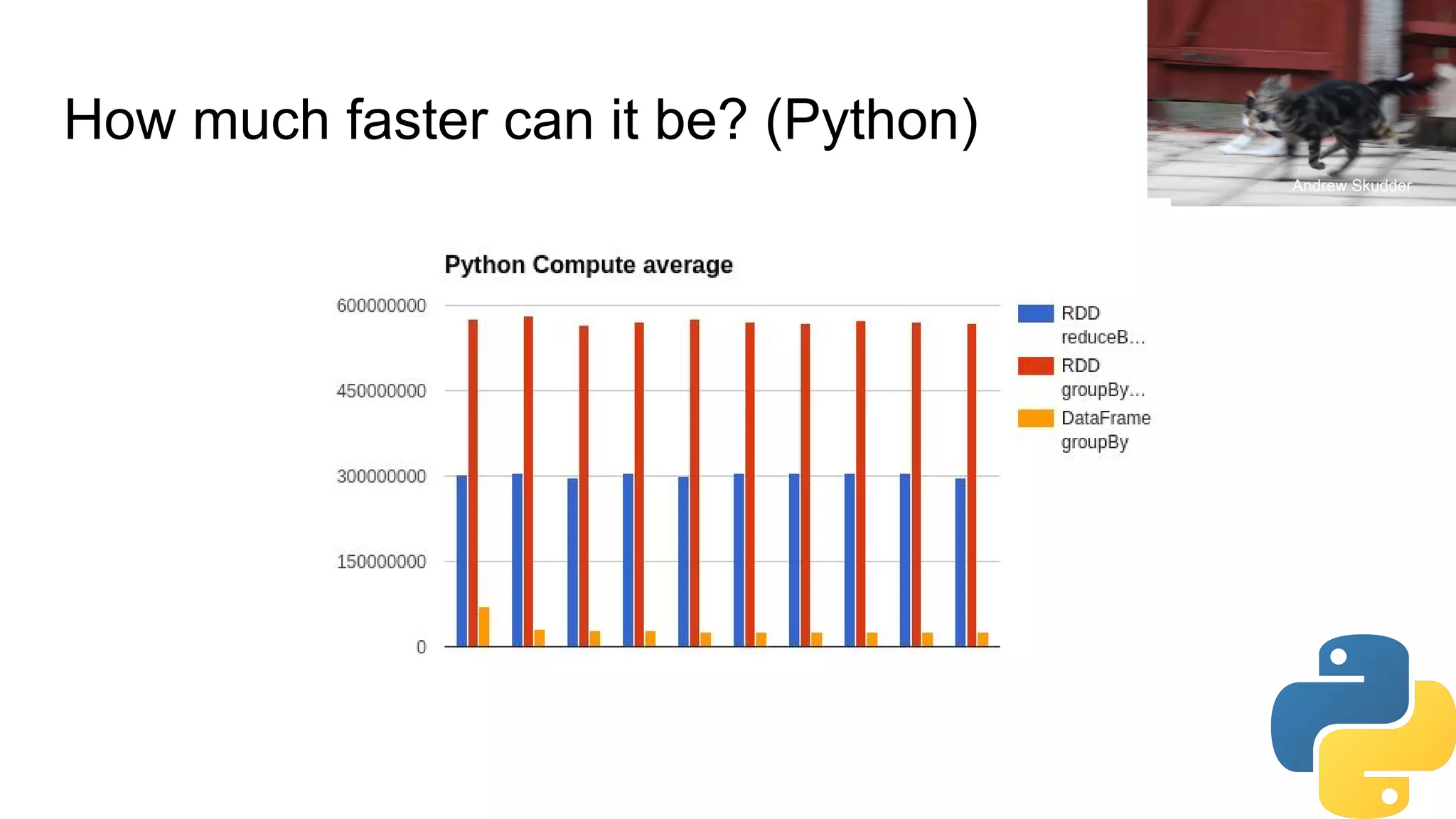 How much faster can it be? (Python)

Andrew Skudder

Python Compute average

600000000
450000000
300000000
150000000
0

RDD reduceB...
RDD groupBy...
DataFrame groupBy